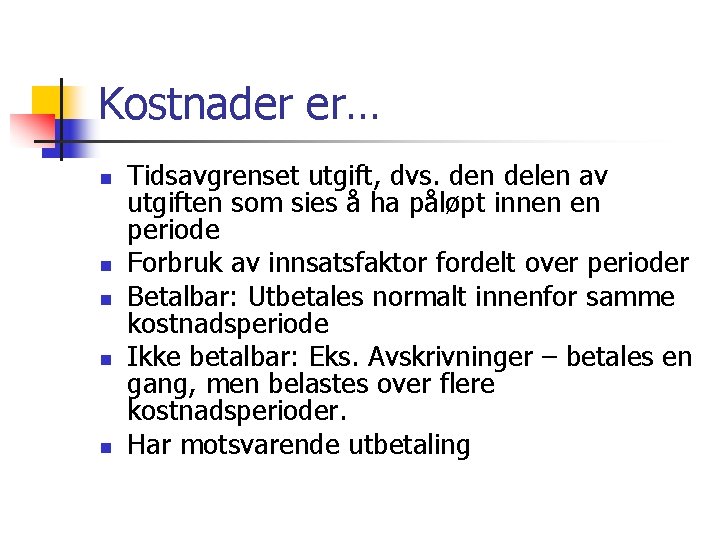 Kostnader er…

- Tidsavgrenset utgift, dvs. den delen av utgiften som sies å ha påløpt innen en periode
- Forbruk av innsatsfaktor fordelt over perioder
- Betalbar: Utbetales normalt innenfor samme kostnadsperiode
- Ikke betalbar: Eks. Avskrivninger – betales en gang, men belastes over flere kostnadsperioder.
- Har motsvarende utbetaling